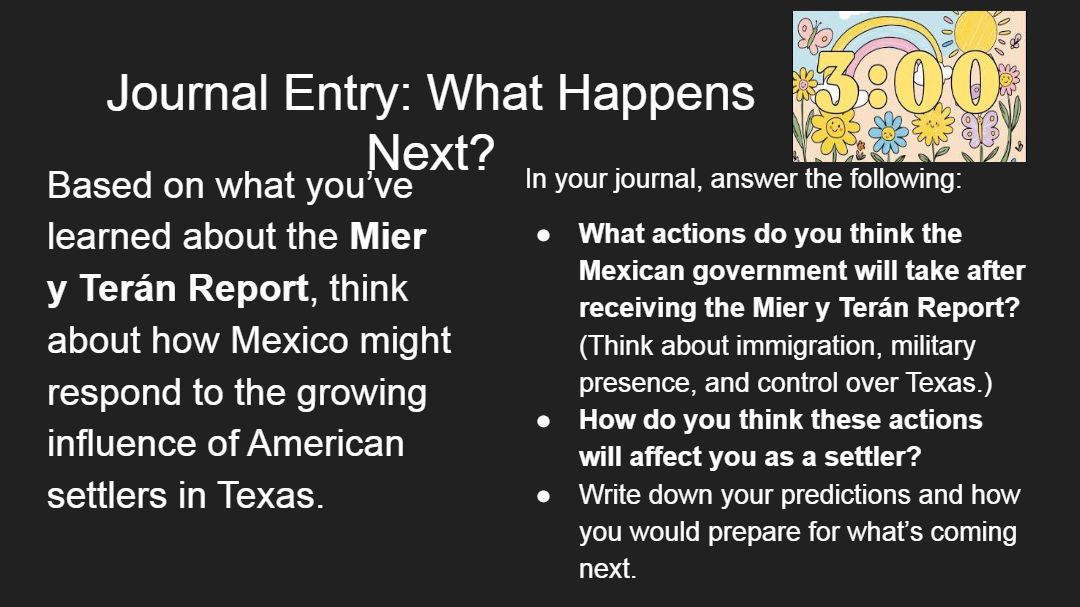 Journal Entry: What Happens Next?

3:00

Based on what you've learned about the Mier y Terán Report, think about how Mexico might respond to the growing influence of American settlers in Texas.

In your journal, answer the following:

• What actions do you think the Mexican government will take after receiving the Mier y Terán Report? (Think about immigration, military presence, and control over Texas.)
• How do you think these actions will affect you as a settler?
• Write down your predictions and how you would prepare for what's coming next.